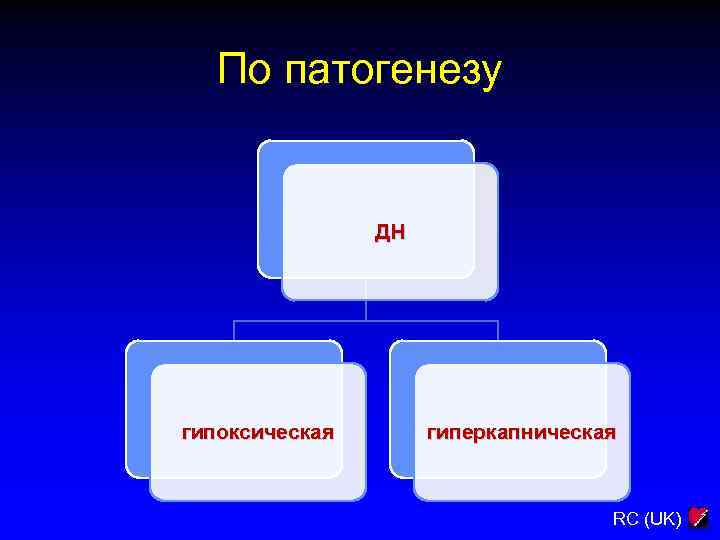 По патогенезу

ДН

гипоксическая

гиперкапническая

RC (UK)